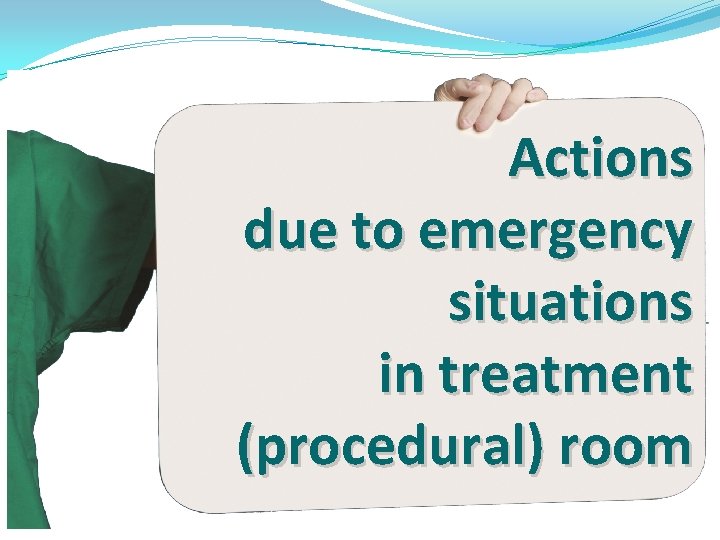 Actions
due to emergency
situations
in treatment
(procedural) room